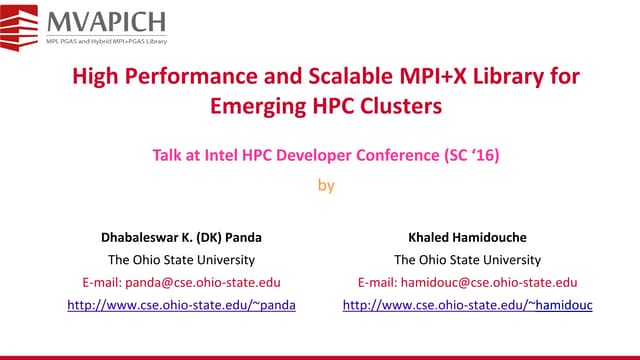 MVAPICH
MPI, PGAS and Hybrid MPI+PGAS Library

High Performance and Scalable MPI+X Library for Emerging HPC Clusters

Talk at Intel HPC Developer Conference (SC '16)

by

Dhabaleswar K. (DK) Panda
The Ohio State University
E-mail: panda@cse.ohio-state.edu
http://www.cse.ohio-state.edu/~panda

Khaled Hamidouche
The Ohio State University
E-mail: hamidouc@cse.ohio-state.edu
http://www.cse.ohio-state.edu/~hamidouc